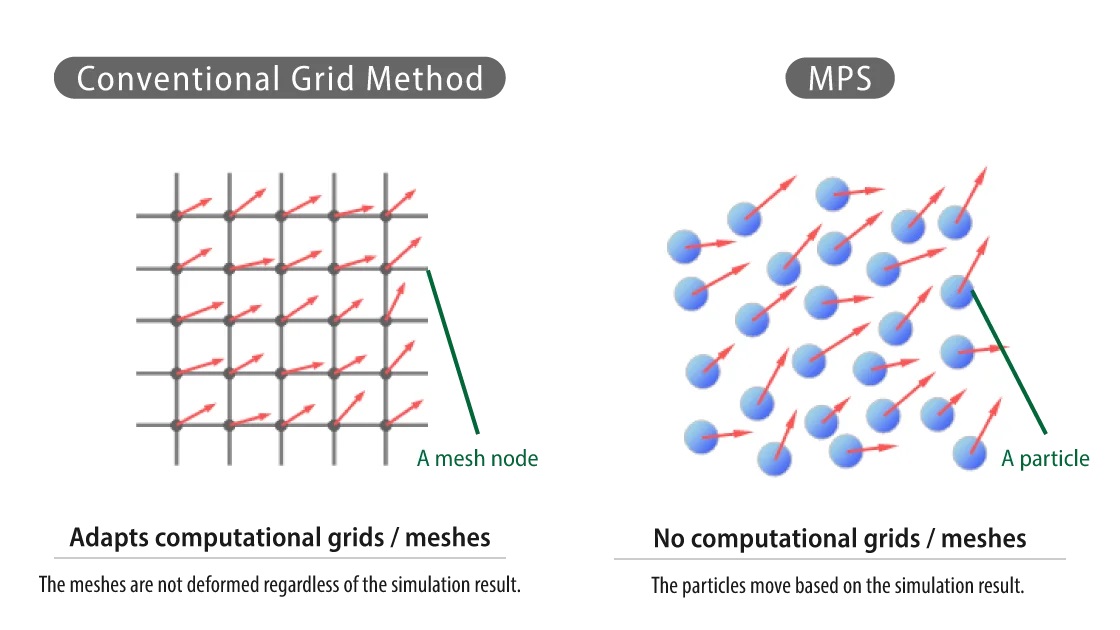 Conventional Grid Method

A mesh node

Adapts computational grids / meshes

The meshes are not deformed regardless of the simulation result.

MPS

A particle

No computational grids / meshes

The particles move based on the simulation result.